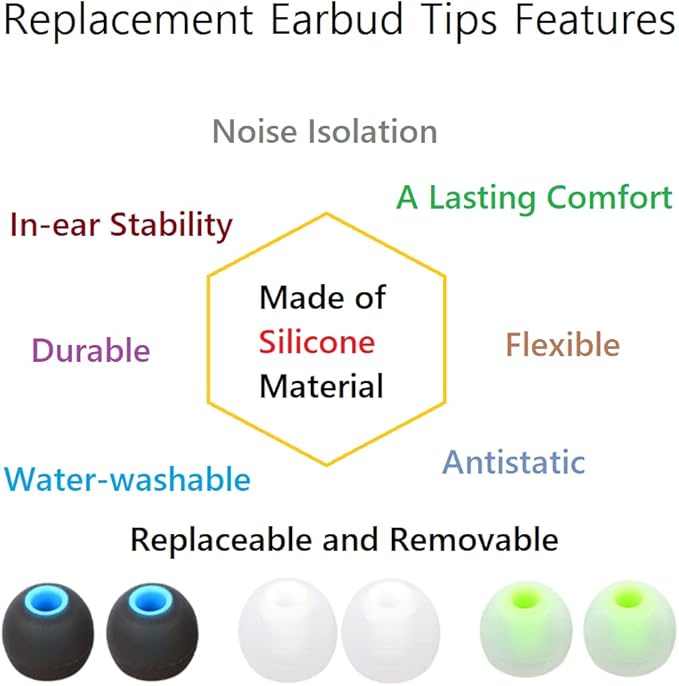 Replacement Earbud Tips Features

Noise Isolation

A Lasting Comfort

In-ear Stability

Made of Silicone Material

Durable

Flexible

Antistatic

Water-washable

Replaceable and Removable